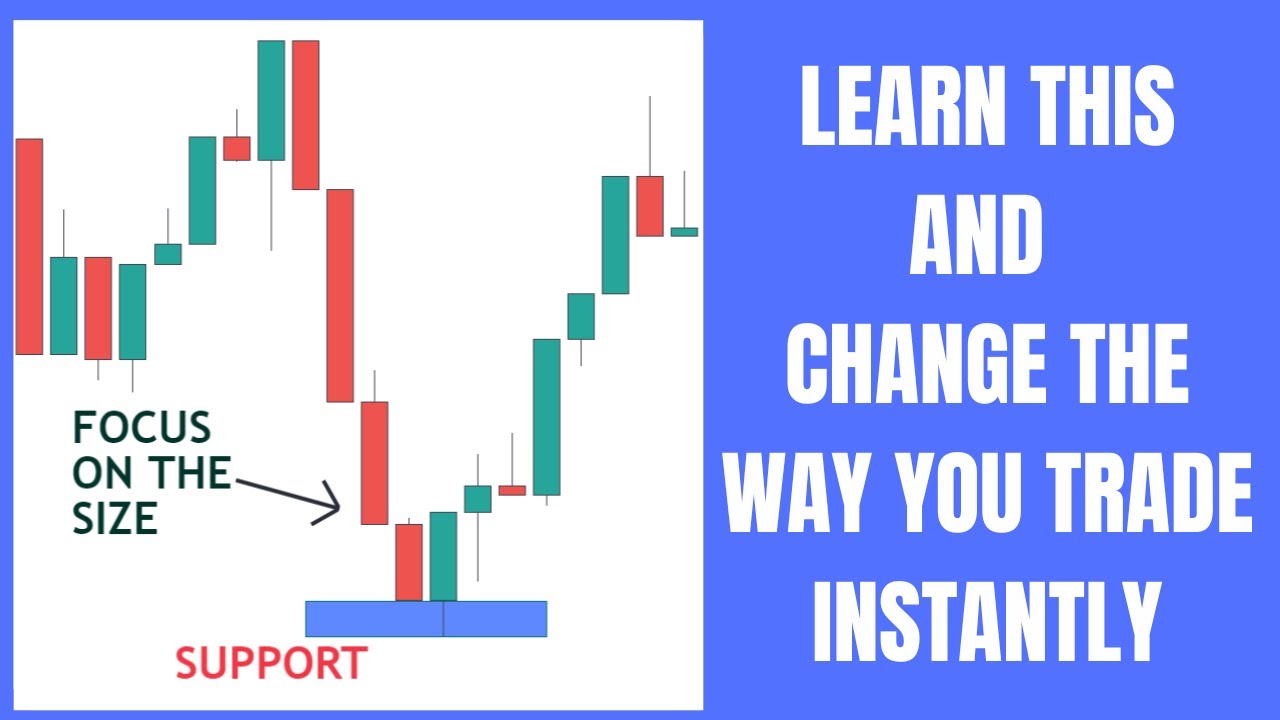 FOCUS ON THE SIZE

SUPPORT

LEARN THIS AND CHANGE THE WAY YOU TRADE INSTANTLY